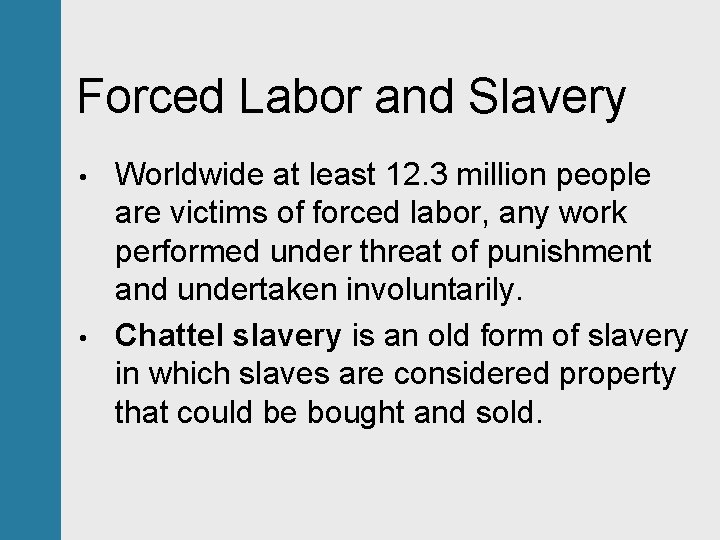 Forced Labor and Slavery

• Worldwide at least 12.3 million people are victims of forced labor, any work performed under threat of punishment and undertaken involuntarily.

• Chattel slavery is an old form of slavery in which slaves are considered property that could be bought and sold.